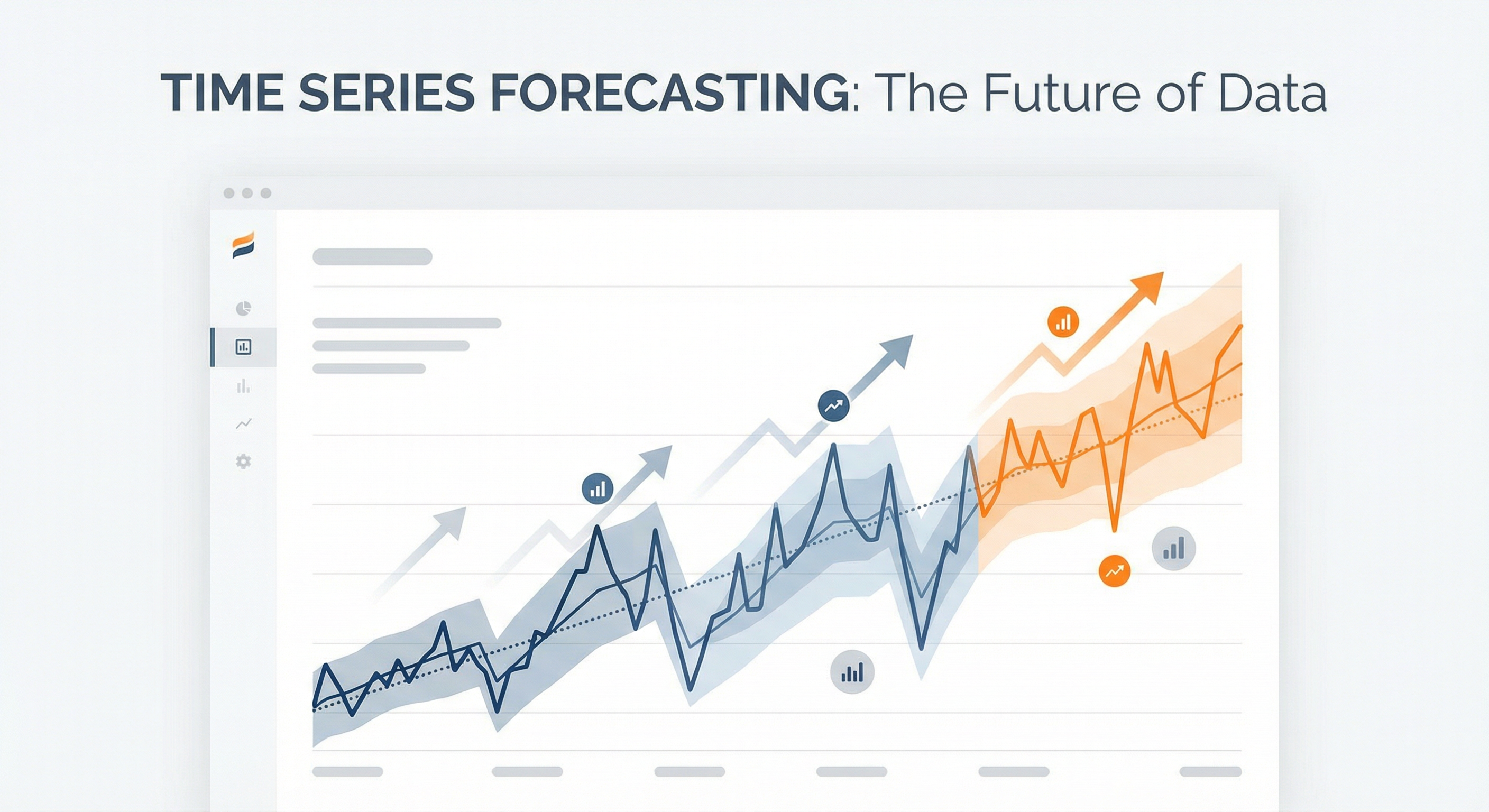 TIME SERIES FORECASTING: The Future of Data